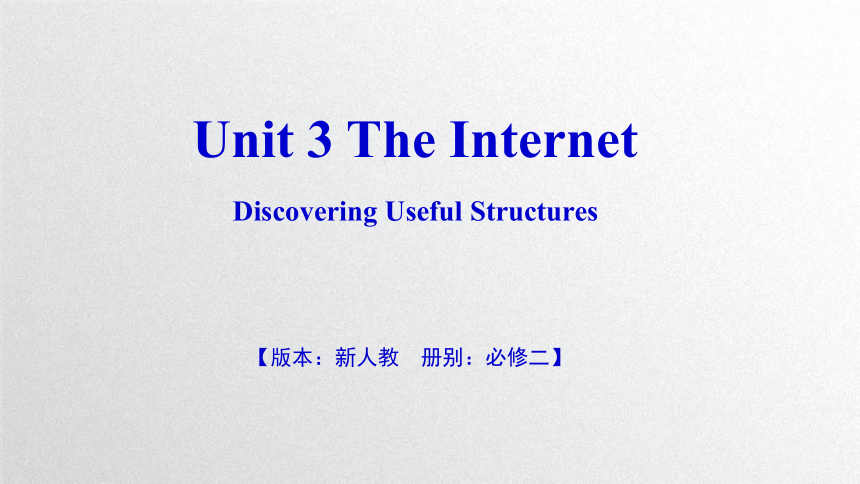 Unit 3 The Internet

Discovering Useful Structures

【版本：新人教　册别：必修二】